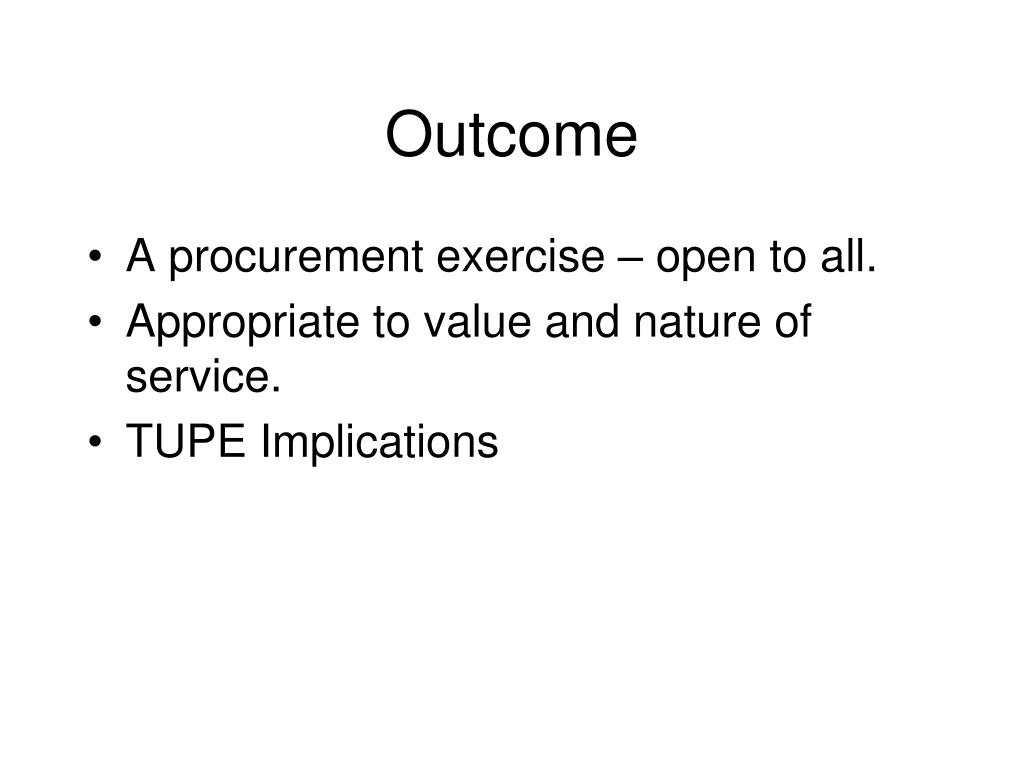 Outcome

• A procurement exercise – open to all.
• Appropriate to value and nature of service.
• TUPE Implications